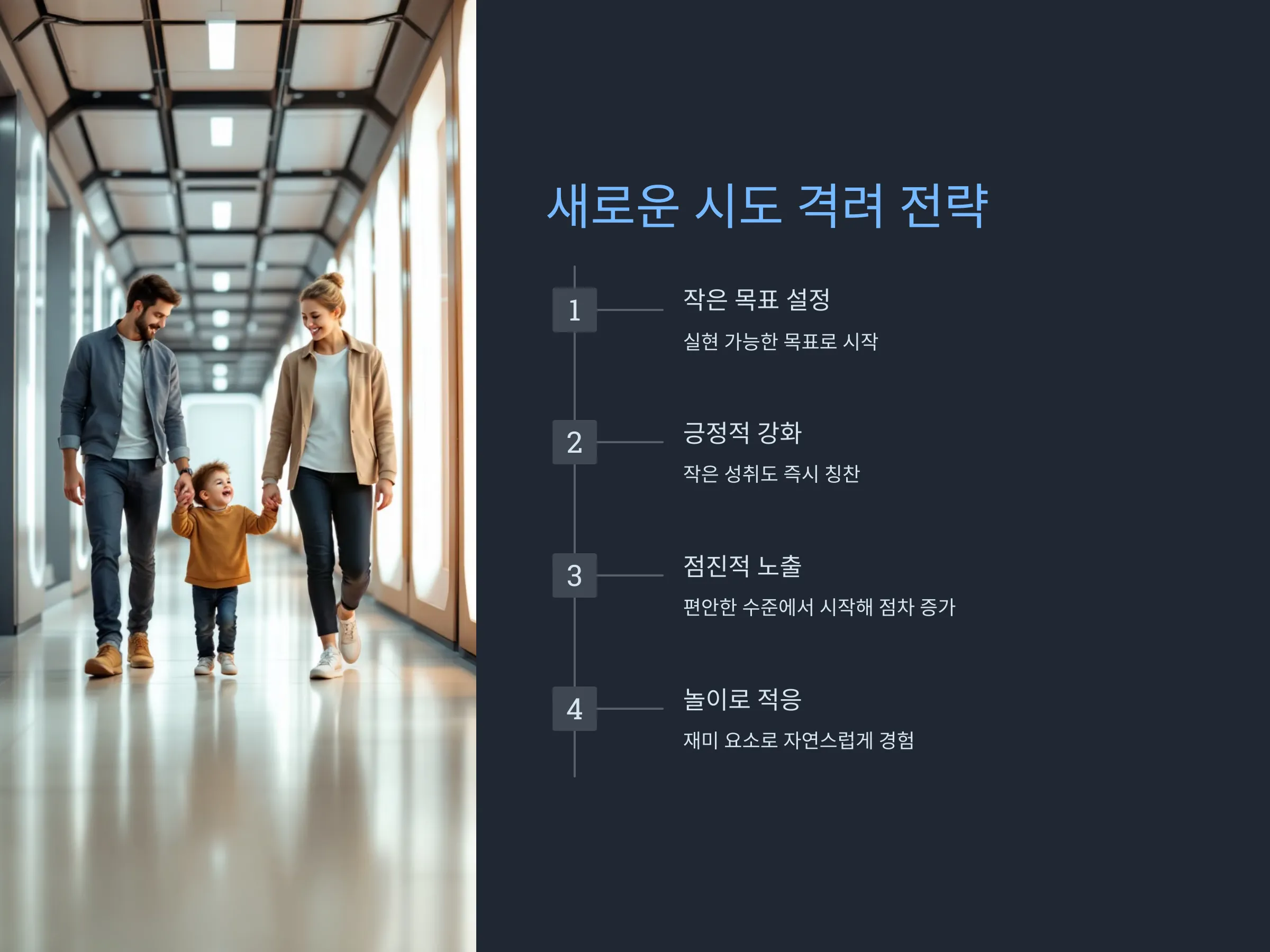 새로운 시도 격려 전략

1

작은 목표 설정

실현 가능한 목표로 시작

2

긍정적 강화

작은 성취도 즉시 칭찬

3

점진적 노출

편안한 수준에서 시작해 점차 증가

4

놀이로 적응

재미 요소로 자연스럽게 경험